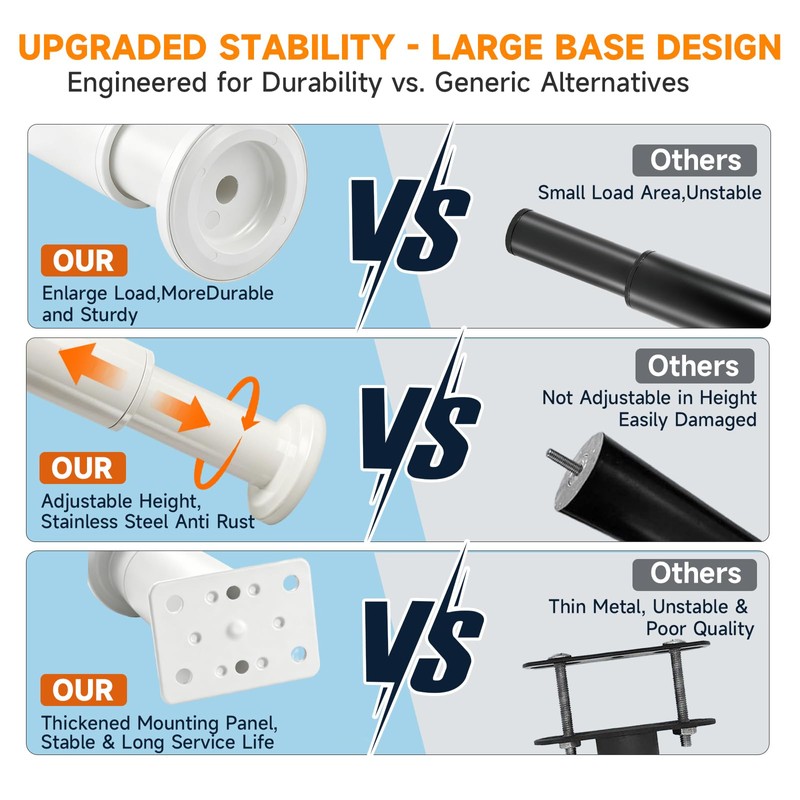 UPGRADED STABILITY - LARGE BASE DESIGN
Engineered for Durability vs. Generic Alternatives

OUR
Enlarge Load,MoreDurable and Sturdy

VS

Others
Small Load Area,Unstable

OUR
Adjustable Height, Stainless Steel Anti Rust

VS

Others
Not Adjustable in Height Easily Damaged

OUR
Thickened Mounting Panel, Stable & Long Service Life

VS

Others
Thin Metal, Unstable & Poor Quality